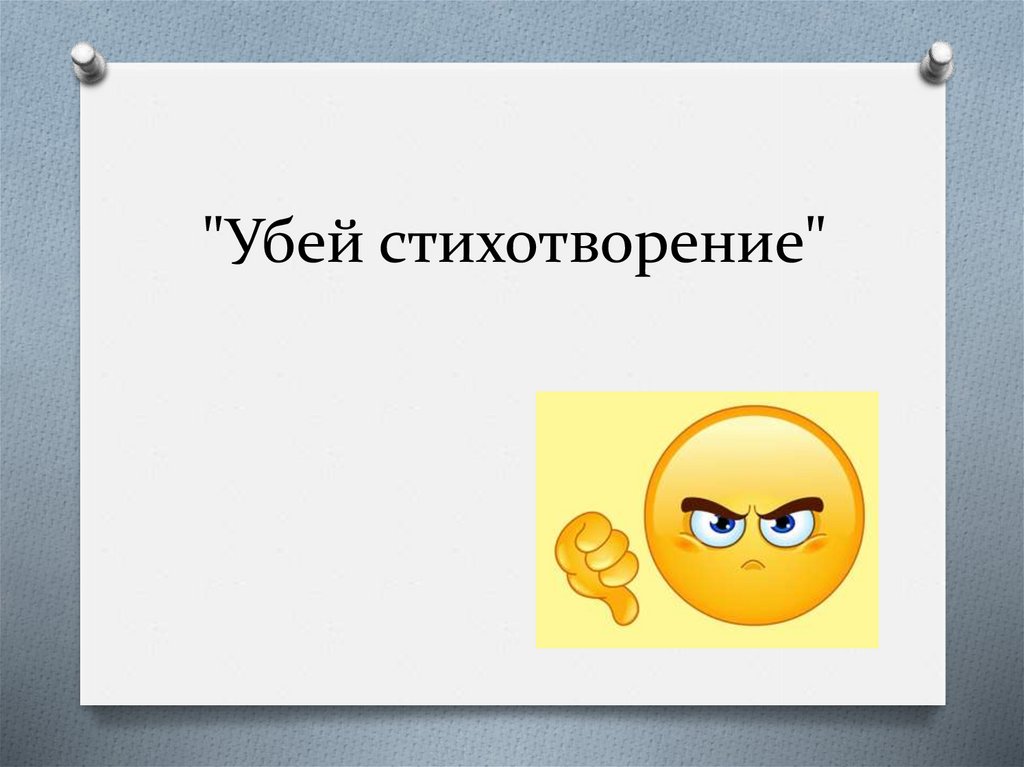 "Убей стихотворение"